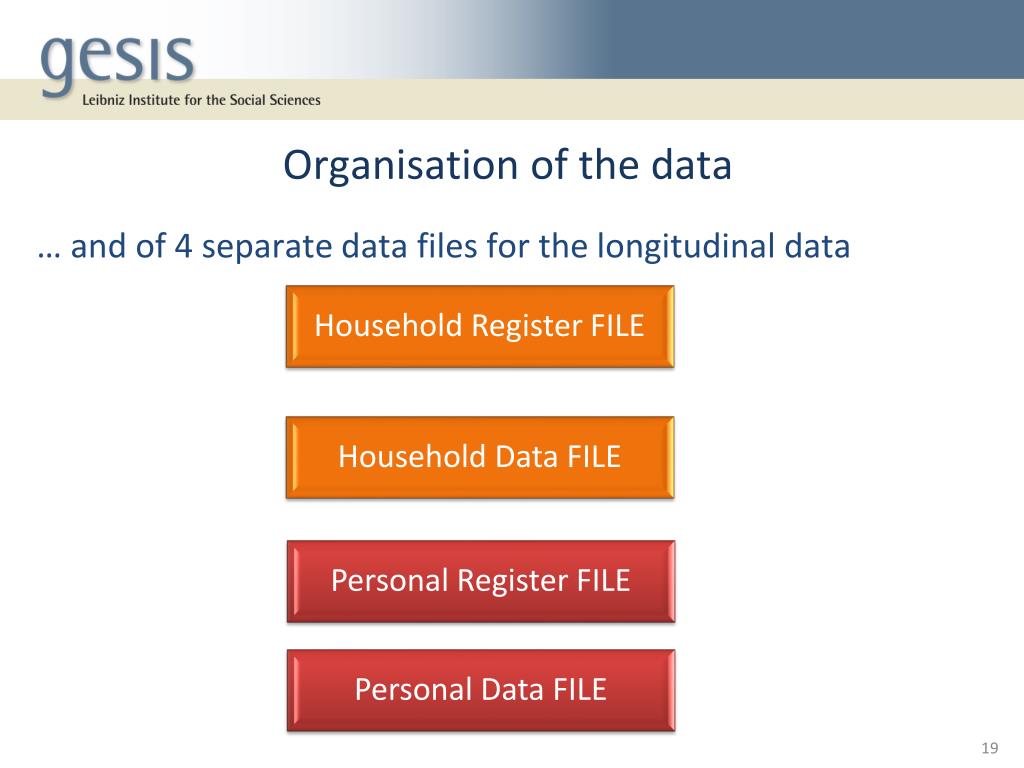 gesis
Leibniz Institute for the Social Sciences

Organisation of the data

… and of 4 separate data files for the longitudinal data

Household Register FILE

Household Data FILE

Personal Register FILE

Personal Data FILE

19